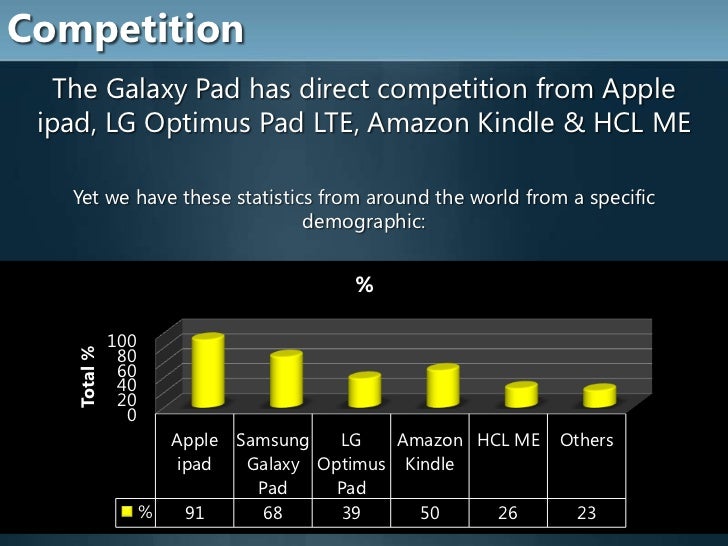 Competition

The Galaxy Pad has direct competition from Apple ipad, LG Optimus Pad LTE, Amazon Kindle & HCL ME

Yet we have these statistics from around the world from a specific demographic:

%

Total %

100
80
60
40
20
0

| | Apple ipad | Samsung Galaxy Pad | LG Optimus Pad | Amazon Kindle | HCL ME | Others |
|---|---|---|---|---|---|---|
| % | 91 | 68 | 39 | 50 | 26 | 23 |